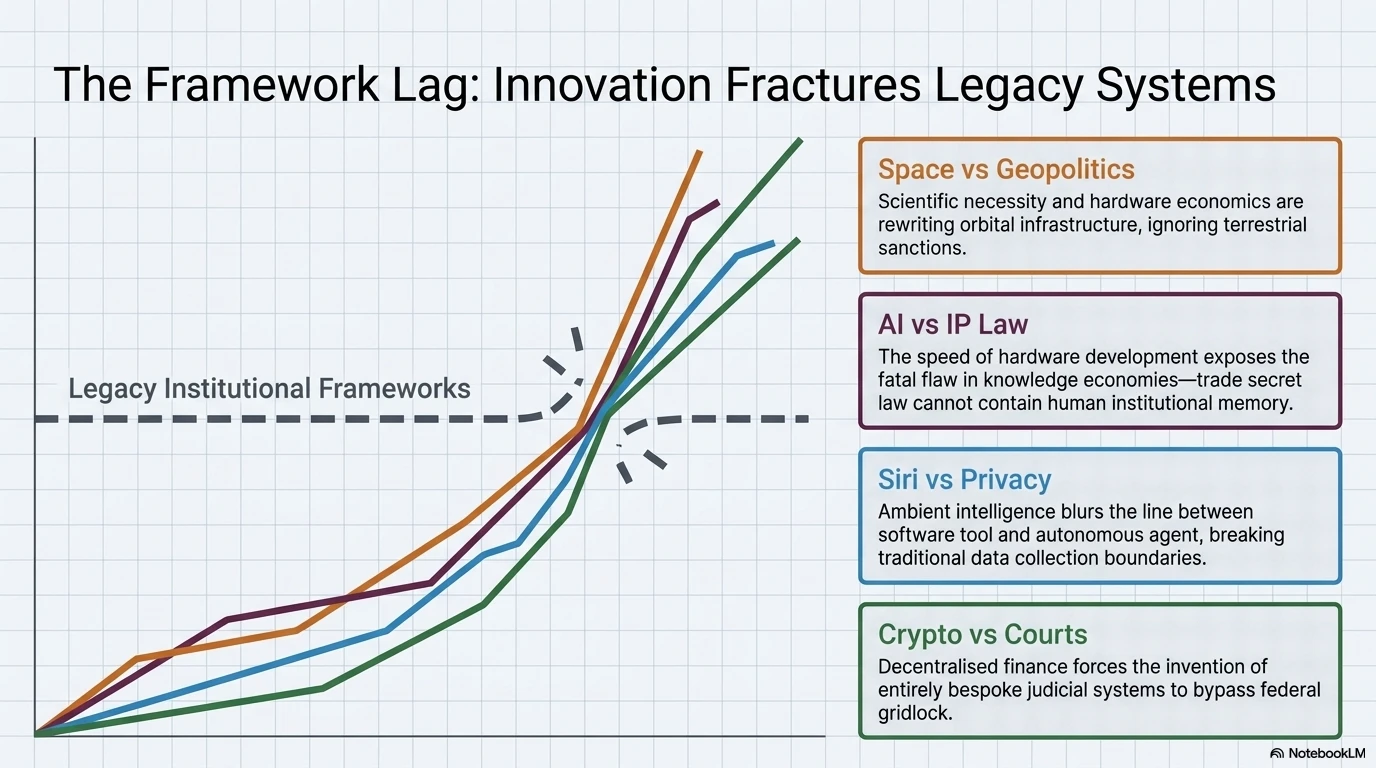 The Framework Lag: Innovation Fractures Legacy Systems

Legacy Institutional Frameworks

Space vs Geopolitics
Scientific necessity and hardware economics are rewriting orbital infrastructure, ignoring terrestrial sanctions.

AI vs IP Law
The speed of hardware development exposes the fatal flaw in knowledge economies—trade secret law cannot contain human institutional memory.

Siri vs Privacy
Ambient intelligence blurs the line between software tool and autonomous agent, breaking traditional data collection boundaries.

Crypto vs Courts
Decentralised finance forces the invention of entirely bespoke judicial systems to bypass federal gridlock.

NotebookLM